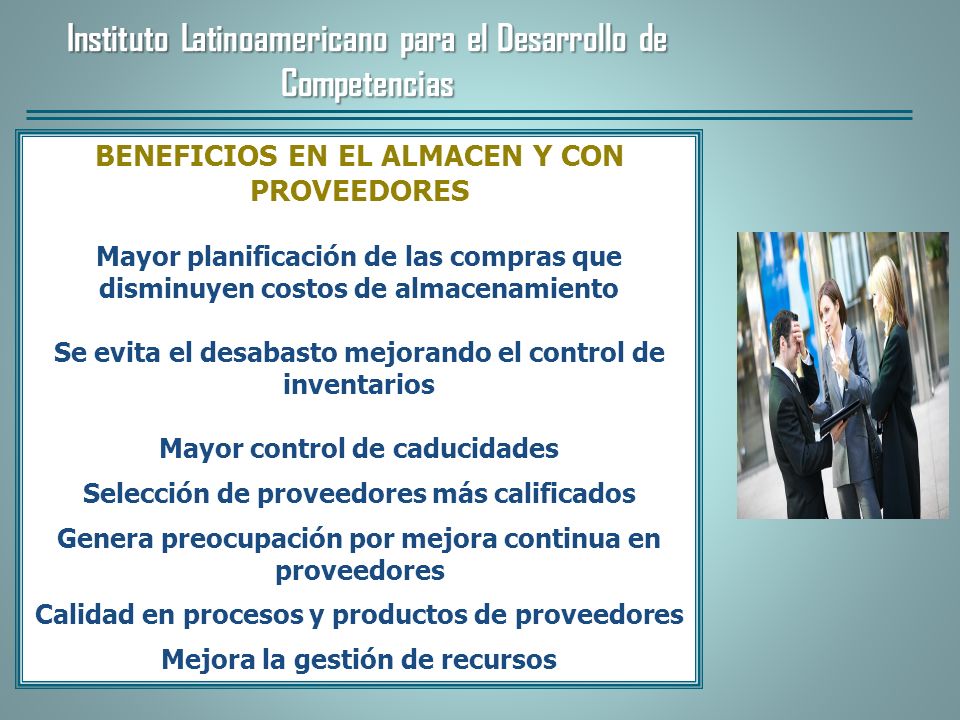 Instituto Latinoamericano para el Desarrollo de Competencias

BENEFICIOS EN EL ALMACEN Y CON PROVEEDORES

Mayor planificación de las compras que disminuyen costos de almacenamiento

Se evita el desabasto mejorando el control de inventarios

Mayor control de caducidades

Selección de proveedores más calificados

Genera preocupación por mejora continua en proveedores

Calidad en procesos y productos de proveedores

Mejora la gestión de recursos